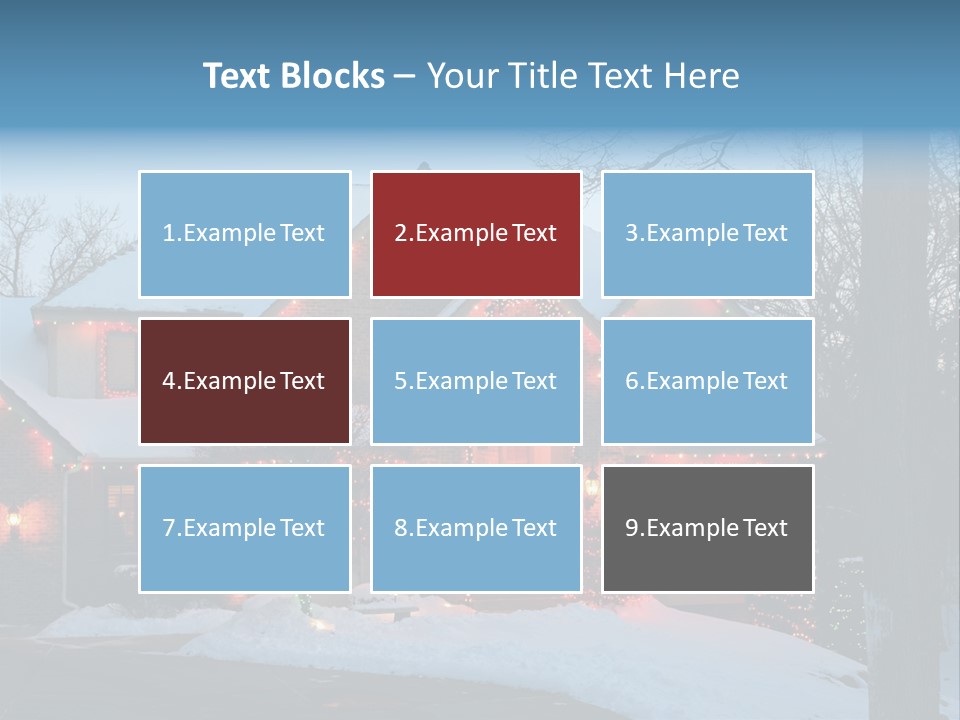 Text Blocks – Your Title Text Here

1.Example Text

2.Example Text

3.Example Text

4.Example Text

5.Example Text

6.Example Text

7.Example Text

8.Example Text

9.Example Text